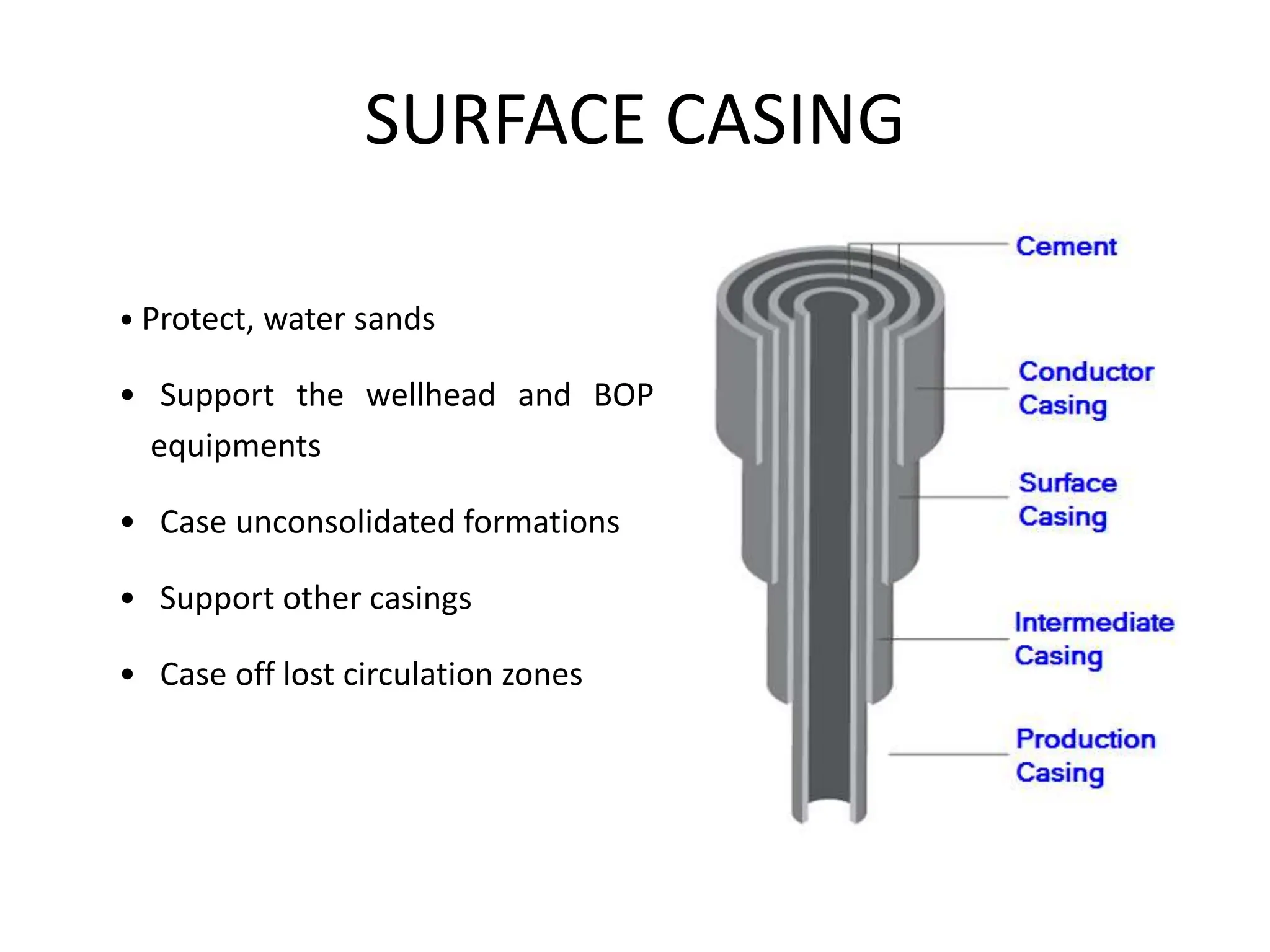 SURFACE CASING

• Protect, water sands

• Support the wellhead and BOP equipments

• Case unconsolidated formations

• Support other casings

• Case off lost circulation zones

Cement

Conductor Casing

Surface Casing

Intermediate Casing

Production Casing